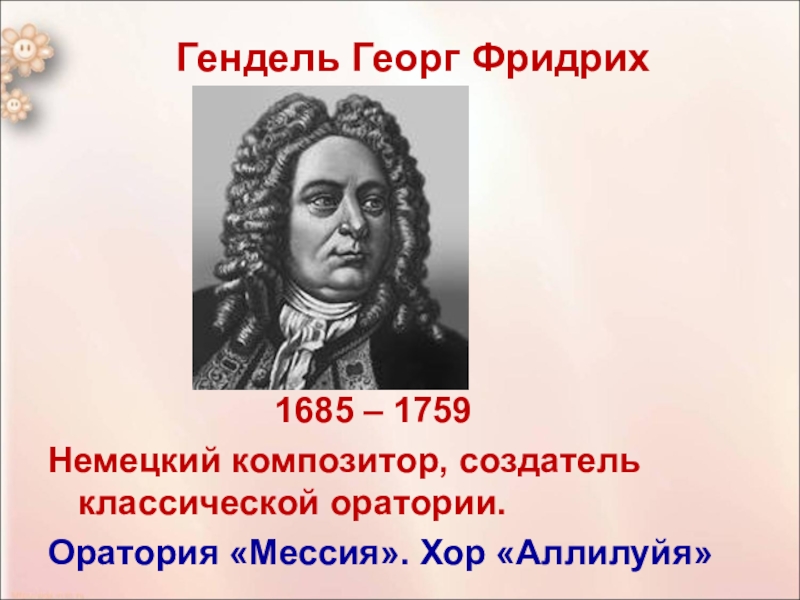 Гендель Георг Фридрих

1685 – 1759

Немецкий композитор, создатель классической оратории.

Оратория «Мессия». Хор «Аллилуйя»